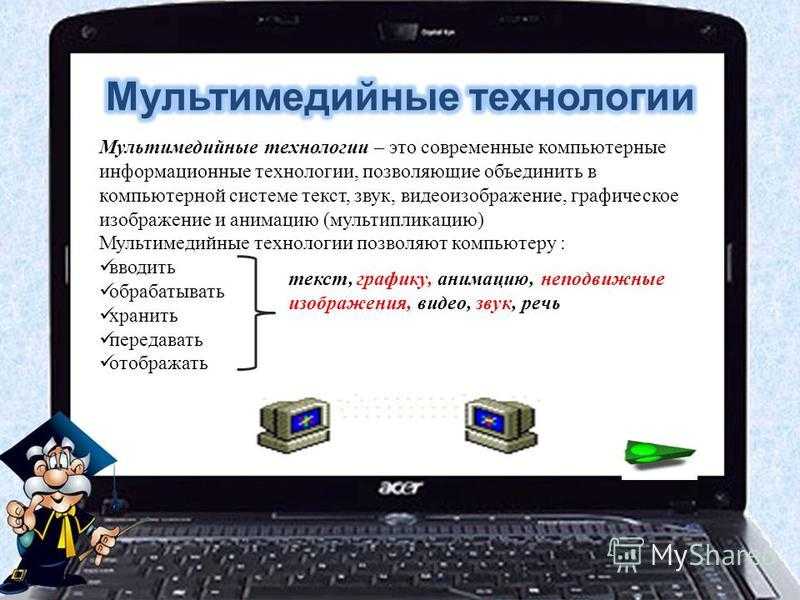 Digital Eye

Мультимедийные технологии

Мультимедийные технологии – это современные компьютерные информационные технологии, позволяющие объединить в компьютерной системе текст, звук, видеоизображение, графическое изображение и анимацию (мультипликацию)
Мультимедийные технологии позволяют компьютеру :
✓вводить
✓обрабатывать
✓хранить
✓передавать
✓отображать

текст, графику, анимацию, неподвижные изображения, видео, звук, речь

acer

MyShared